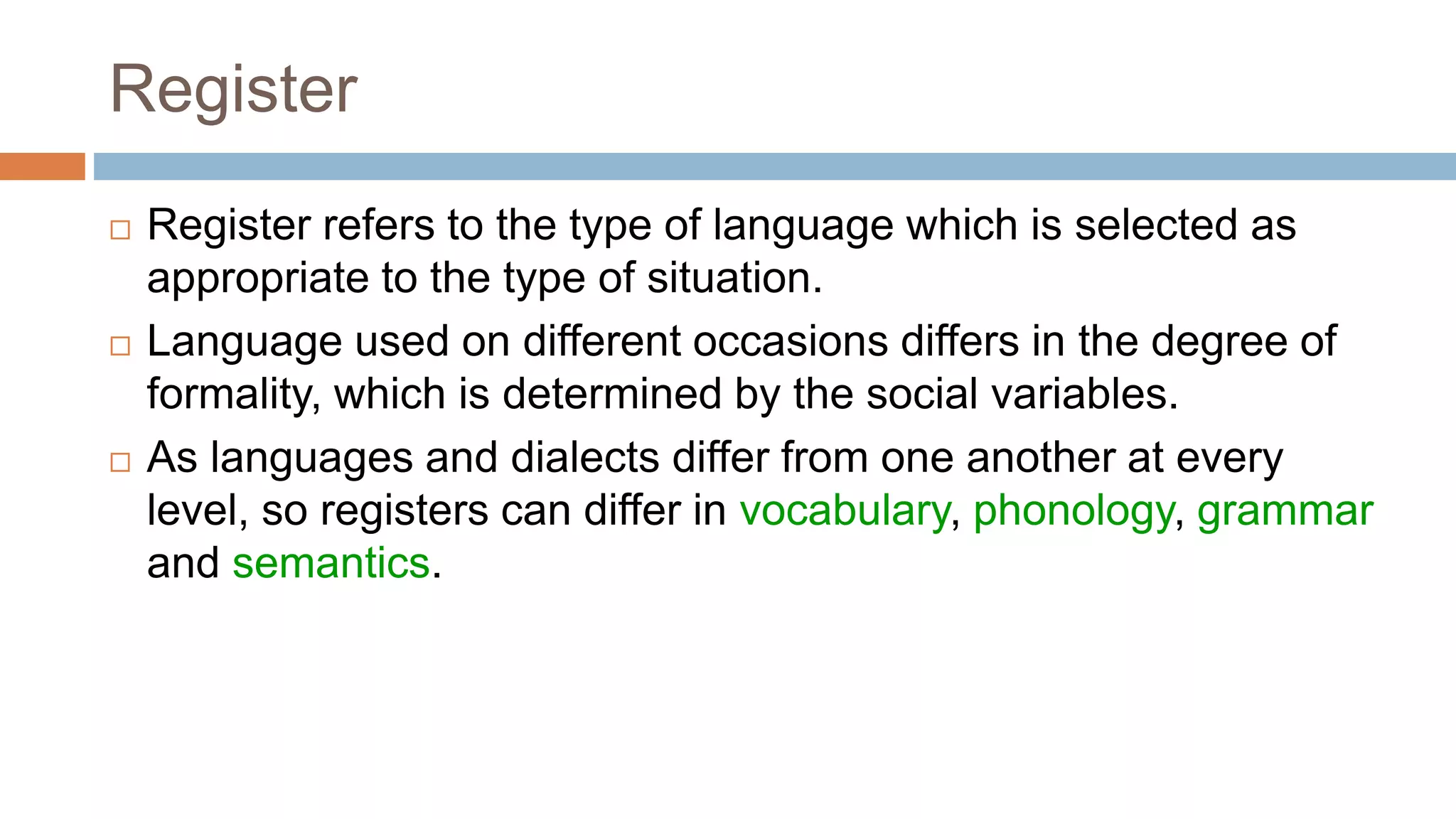 Register

□ Register refers to the type of language which is selected as appropriate to the type of situation.

□ Language used on different occasions differs in the degree of formality, which is determined by the social variables.

□ As languages and dialects differ from one another at every level, so registers can differ in vocabulary, phonology, grammar and semantics.